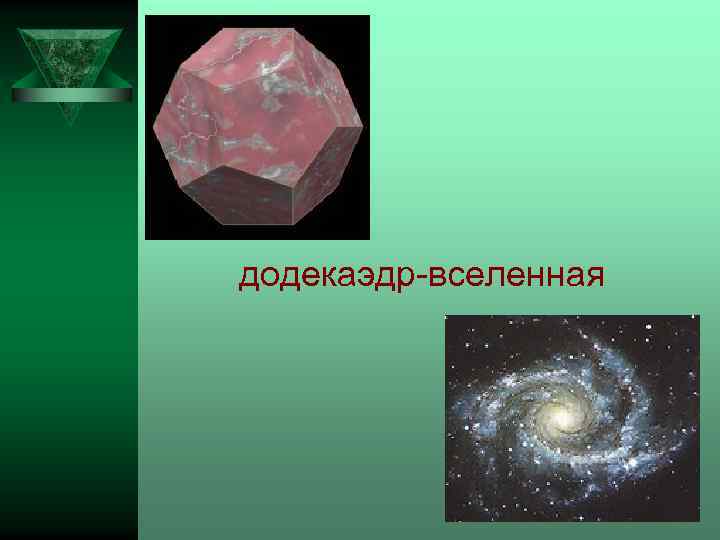 додекаэдр-вселенная